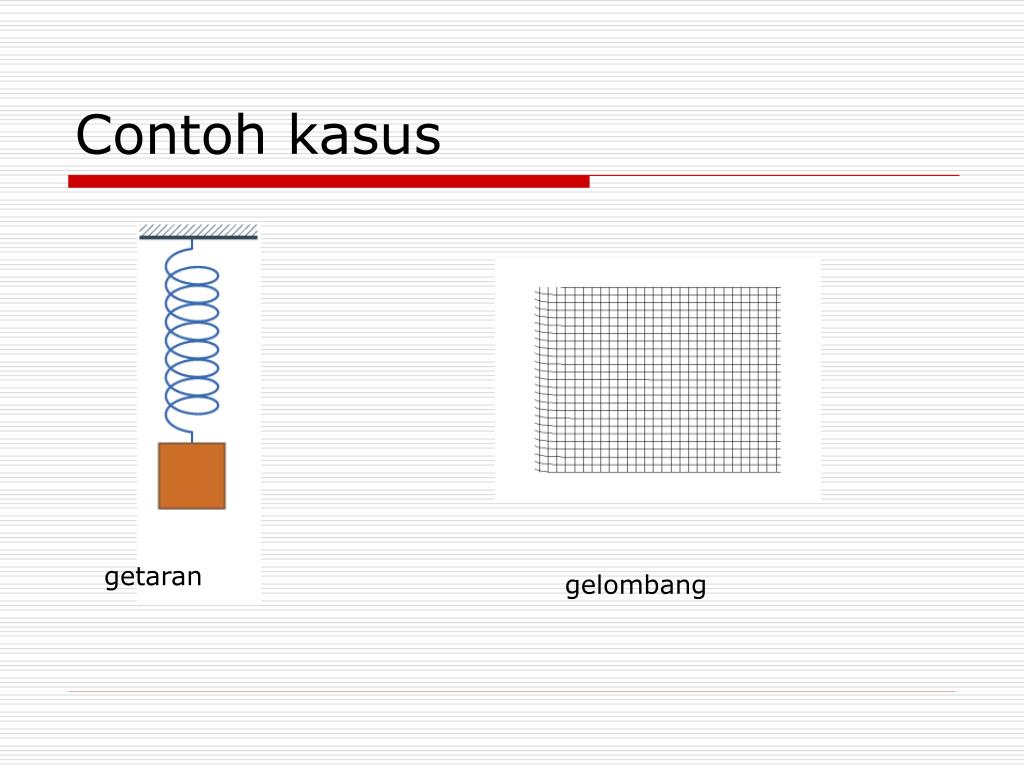 Contoh kasus

getaran

gelombang